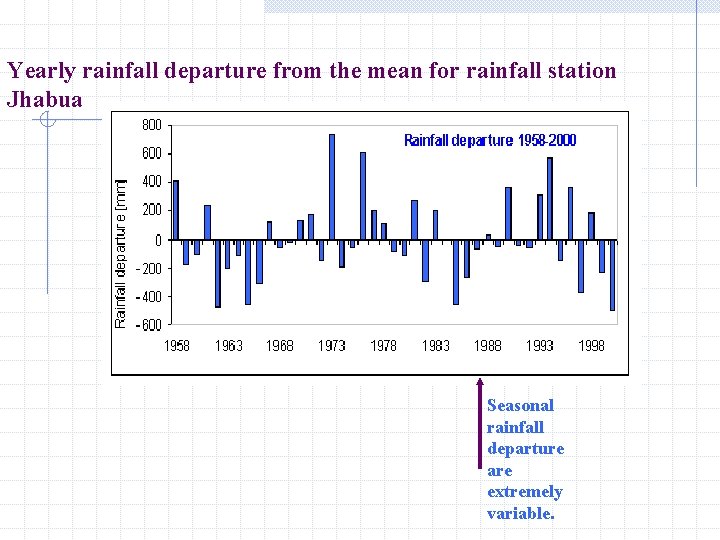 Yearly rainfall departure from the mean for rainfall station Jhabua

Rainfall departure 1958-2000

Rainfall departure [mm]

800
600
400
200
0
-200
-400
-600

1958
1963
1968
1973
1978
1983
1988
1993
1998

Seasonal rainfall departure are extremely variable.